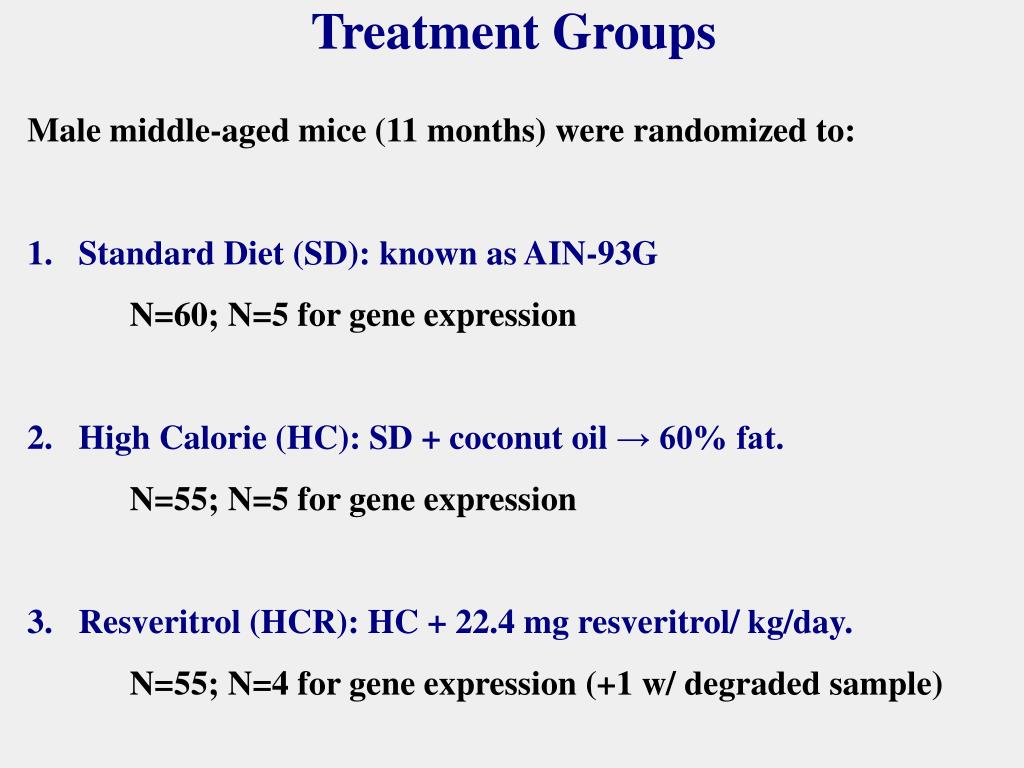 Treatment Groups

Male middle-aged mice (11 months) were randomized to:

1. Standard Diet (SD): known as AIN-93G

N=60; N=5 for gene expression

2. High Calorie (HC): SD + coconut oil → 60% fat.

N=55; N=5 for gene expression

3. Resveritrol (HCR): HC + 22.4 mg resveritrol/ kg/day.

N=55; N=4 for gene expression (+1 w/ degraded sample)